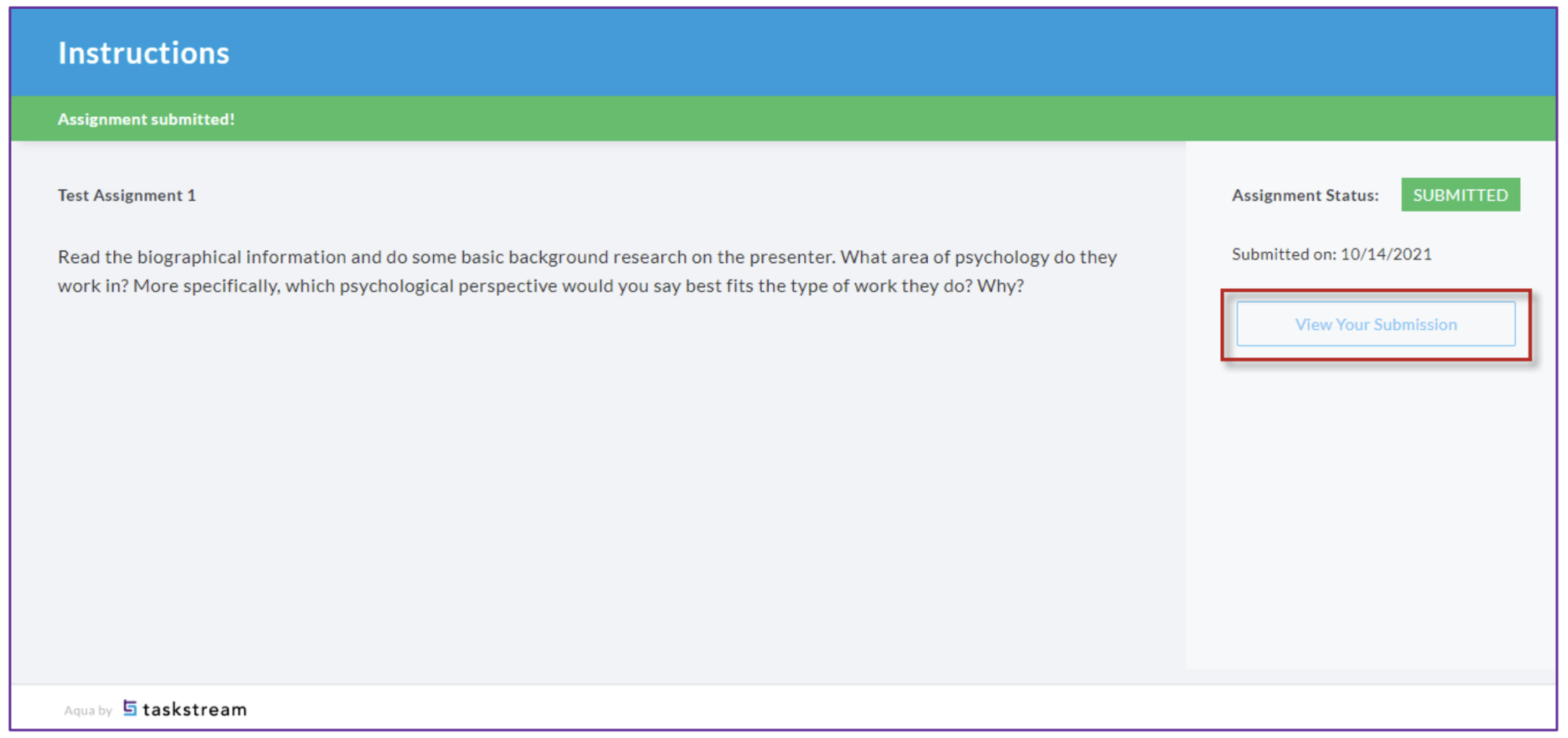 Instructions

Assignment submitted!

Test Assignment 1

Read the biographical information and do some basic background research on the presenter. What area of psychology do they work in? More specifically, which psychological perspective would you say best fits the type of work they do? Why?

Assignment Status: SUBMITTED

Submitted on: 10/14/2021

View Your Submission

Aqua by taskstream